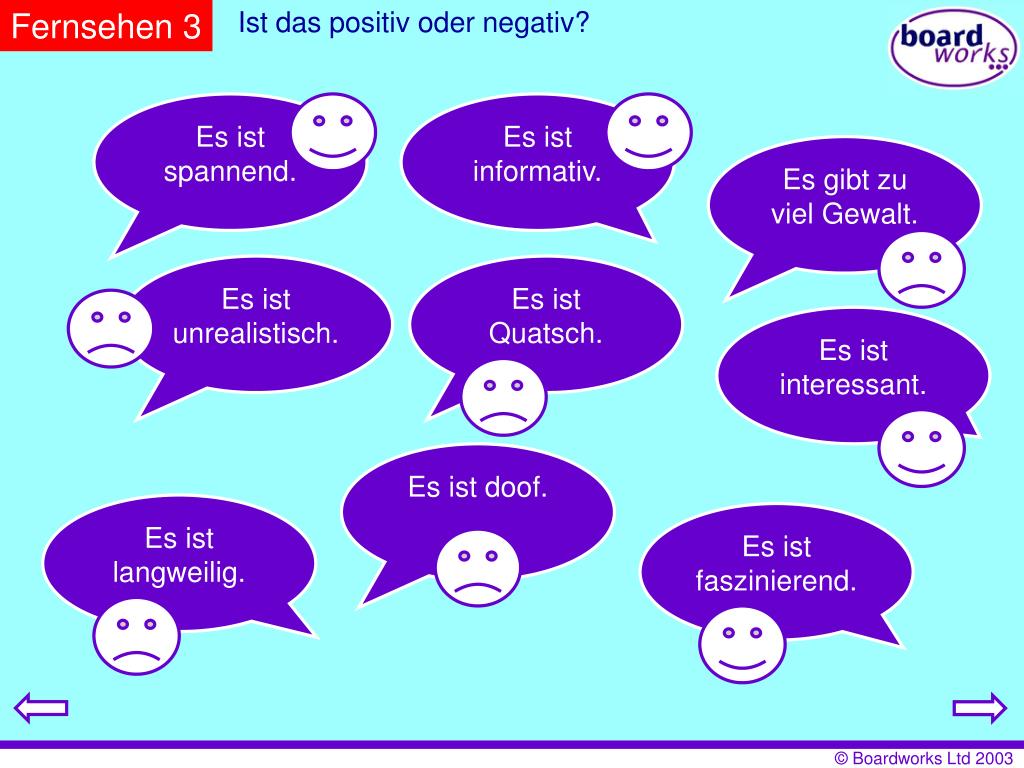 Fernsehen 3

Ist das positiv oder negativ?

board works

Es ist spannend.

Es ist informativ.

Es gibt zu viel Gewalt.

Es ist unrealistisch.

Es ist Quatsch.

Es ist interessant.

Es ist doof.

Es ist langweilig.

Es ist faszinierend.

© Boardworks Ltd 2003